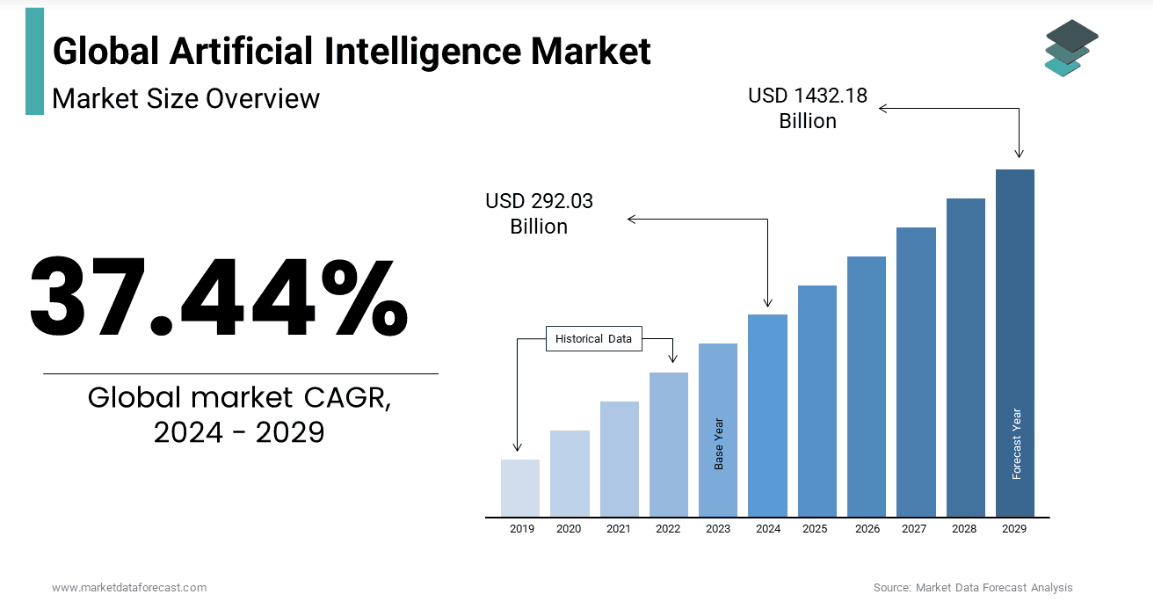 Global Artificial Intelligence Market
Market Size Overview

37.44%

Global market CAGR, 2024 - 2029

USD 1432.18 Billion

USD 292.03 Billion

Historical Data

Base Year

Forecast Year

2019 2020 2021 2022 2023 2024 2025 2026 2027 2028 2029

www.marketdataforecast.com

Source: Market Data Forecast Analysis